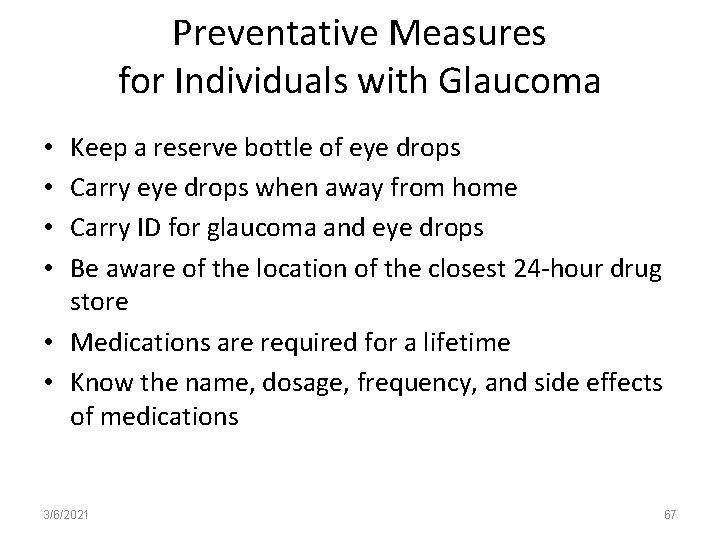 Preventative Measures for Individuals with Glaucoma

• Keep a reserve bottle of eye drops
• Carry eye drops when away from home
• Carry ID for glaucoma and eye drops
• Be aware of the location of the closest 24-hour drug store
• Medications are required for a lifetime
• Know the name, dosage, frequency, and side effects of medications

3/6/2021

67